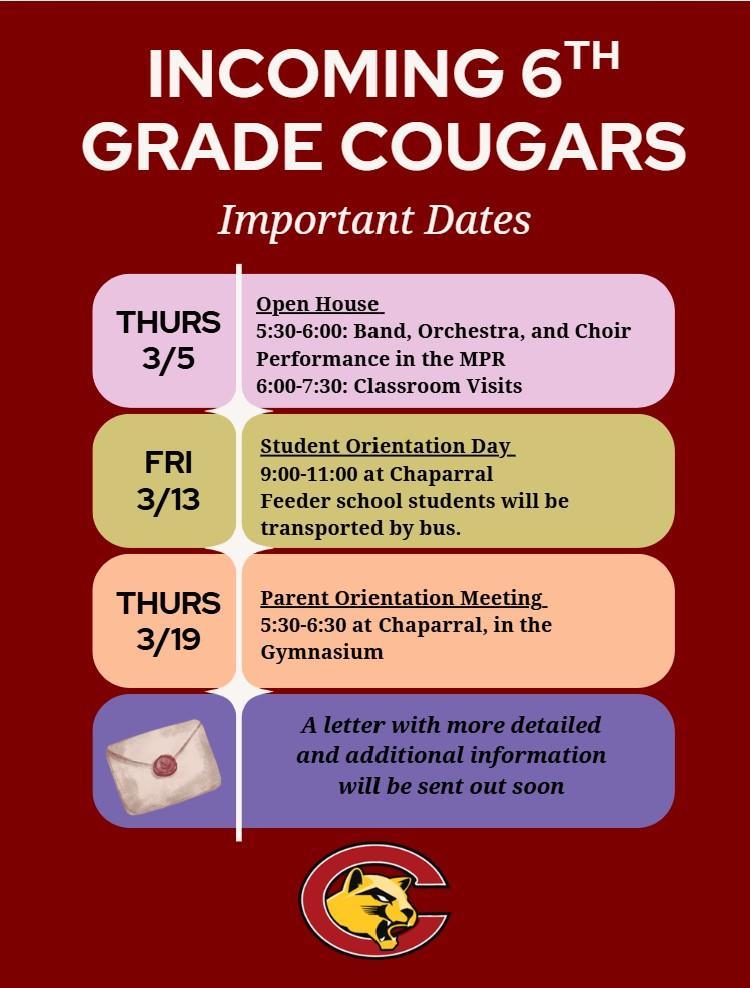 INCOMING 6$^{TH}$ GRADE COUGARS

Important Dates

THURS 3/5

Open House
5:30-6:00: Band, Orchestra, and Choir Performance in the MPR
6:00-7:30: Classroom Visits

FRI 3/13

Student Orientation Day
9:00-11:00 at Chaparral
Feeder school students will be transported by bus.

THURS 3/19

Parent Orientation Meeting
5:30-6:30 at Chaparral, in the Gymnasium

A letter with more detailed and additional information will be sent out soon